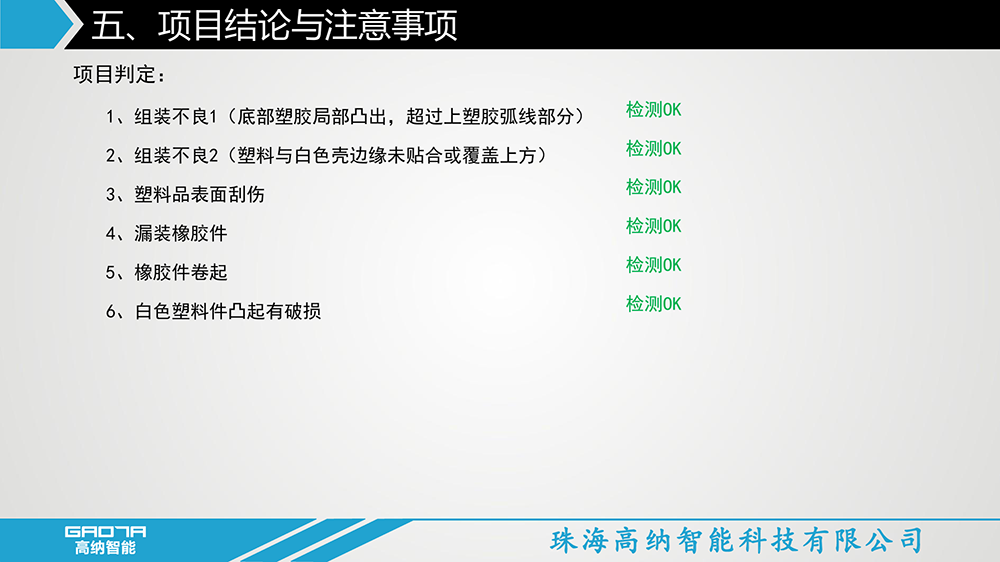 五、项目结论与注意事项

项目判定：

1、组装不良1（底部塑胶局部凸出，超过上塑胶弧线部分） 检测OK

2、组装不良2（塑料与白色壳边缘未贴合或覆盖上方） 检测OK

3、塑料品表面刮伤 检测OK

4、漏装橡胶件 检测OK

5、橡胶件卷起 检测OK

6、白色塑料件凸起有破损 检测OK

GAONA
高纳智能

珠海高纳智能科技有限公司